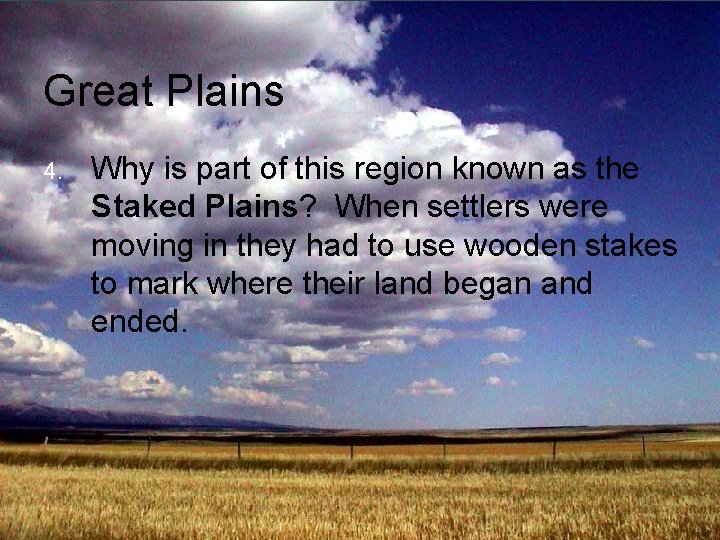 Great Plains

4. Why is part of this region known as the Staked Plains? When settlers were moving in they had to use wooden stakes to mark where their land began and ended.